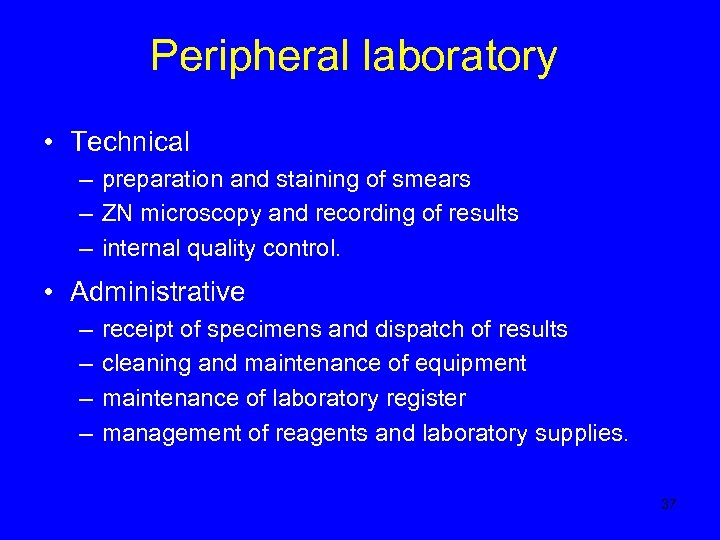 Peripheral laboratory

• Technical
– preparation and staining of smears
– ZN microscopy and recording of results
– internal quality control.

• Administrative
– receipt of specimens and dispatch of results
– cleaning and maintenance of equipment
– maintenance of laboratory register
– management of reagents and laboratory supplies.

37